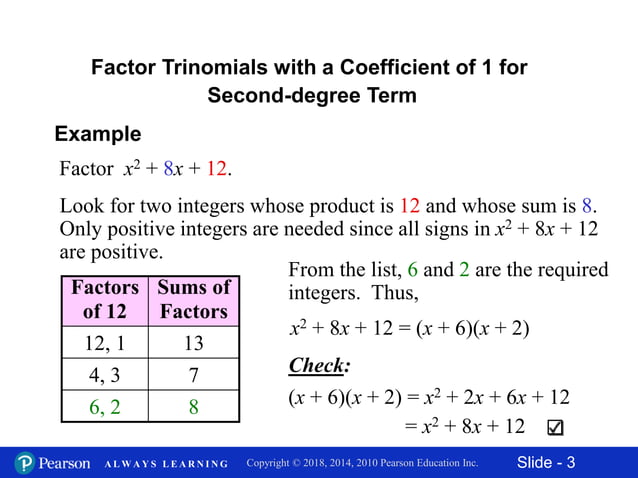 Factor Trinomials with a Coefficient of 1 for Second-degree Term

Example

Factor $x^2 + 8x + 12$.

Look for two integers whose product is 12 and whose sum is 8. Only positive integers are needed since all signs in $x^2 + 8x + 12$ are positive.

| Factors of 12 | Sums of Factors |
|---|---|
| 12, 1 | 13 |
| 4, 3 | 7 |
| 6, 2 | 8 |

From the list, 6 and 2 are the required integers. Thus,

$x^2 + 8x + 12 = (x + 6)(x + 2)$

Check:

$(x + 6)(x + 2) = x^2 + 2x + 6x + 12$
$= x^2 + 8x + 12$ ☑

Pearson ALWAYS LEARNING Copyright © 2018, 2014, 2010 Pearson Education Inc. Slide - 3